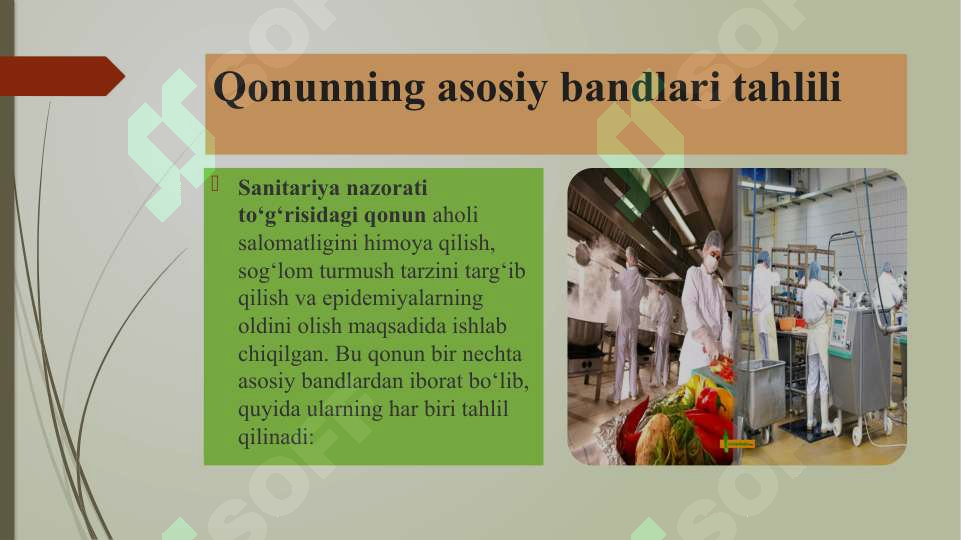 Qonunning asosiy bandlari tahlili

Sanitariya nazorati to‘g‘risidagi qonun aholi salomatligini himoya qilish, sog‘lom turmush tarzini targ‘ib qilish va epidemiyalarning oldini olish maqsadida ishlab chiqilgan. Bu qonun bir nechta asosiy bandlardan iborat bo‘lib, quyida ularning har biri tahlil qilinadi: